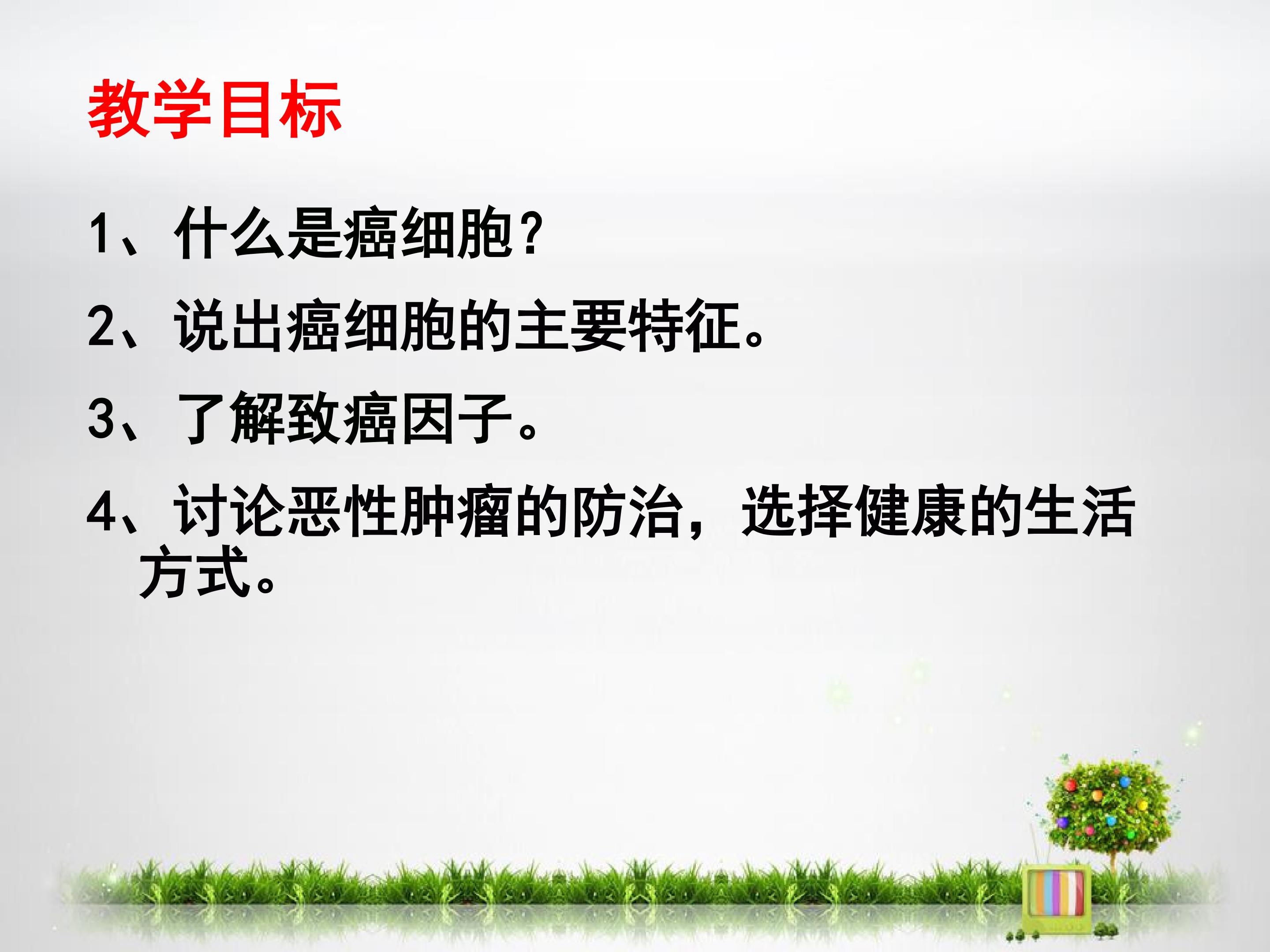 教学目标

1、什么是癌细胞?

2、说出癌细胞的主要特征。

3、了解致癌因子。

4、讨论恶性肿瘤的防治，选择健康的生活方式。